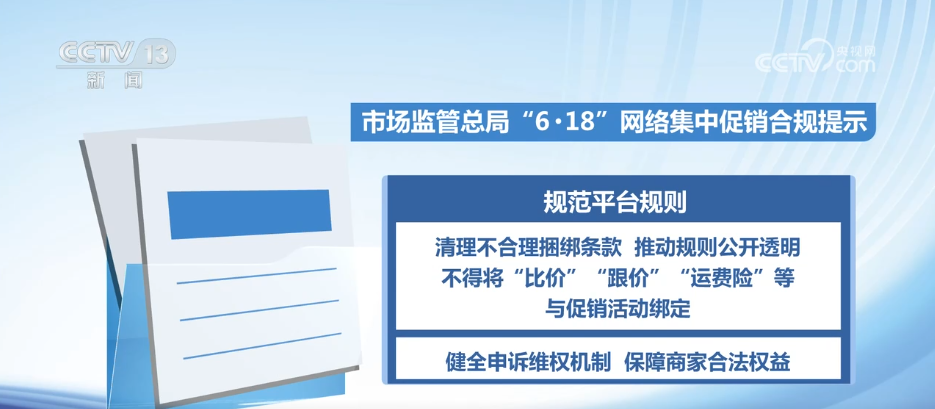 CCTV 13
新闻

央视网
CCTV.com

市场监管总局“6·18”网络集中促销合规提示

规范平台规则

清理不合理捆绑条款 推动规则公开透明
不得将“比价”“跟价”“运费险”等
与促销活动绑定

健全申诉维权机制 保障商家合法权益